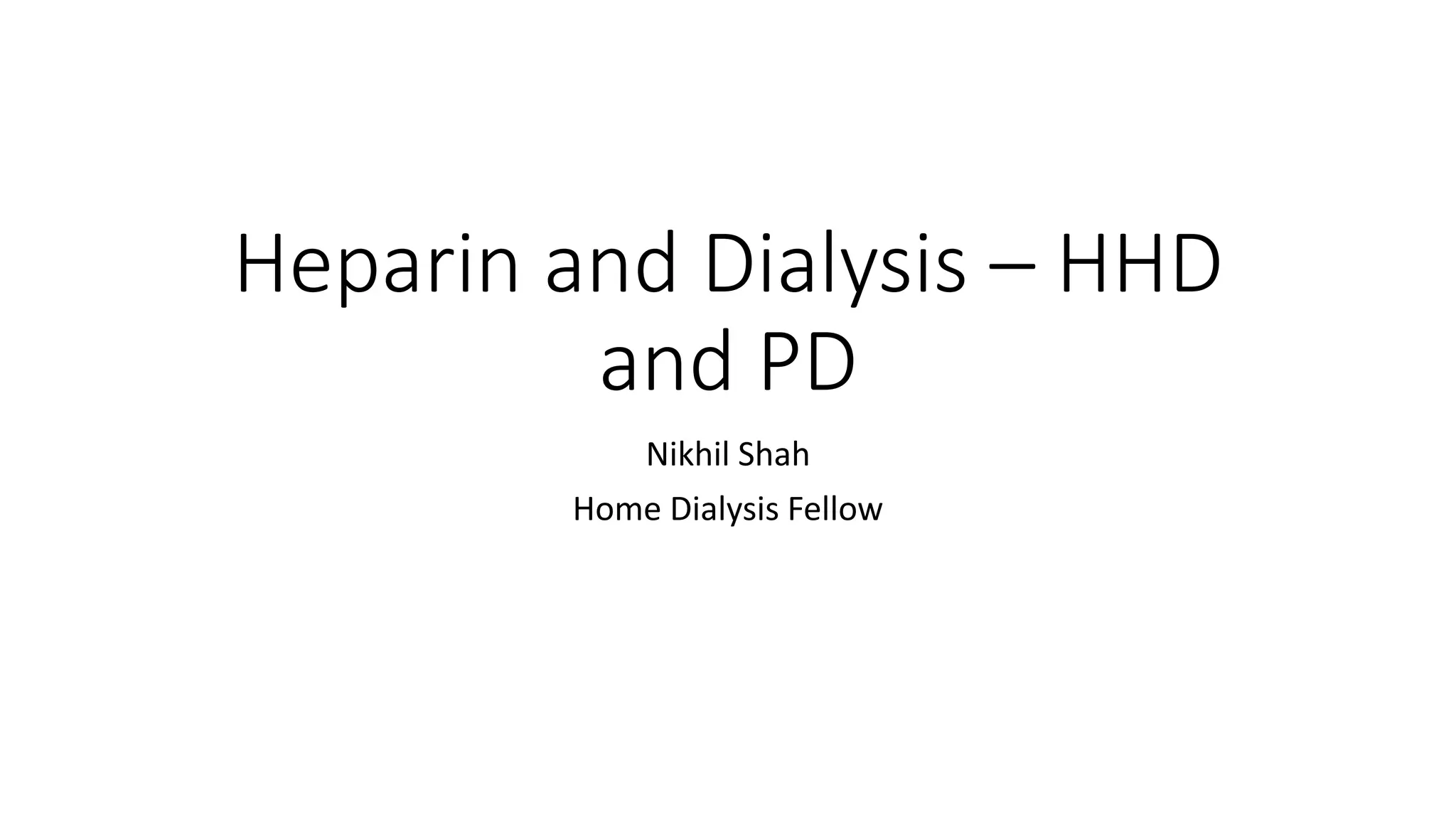 Heparin and Dialysis – HHD and PD

Nikhil Shah

Home Dialysis Fellow